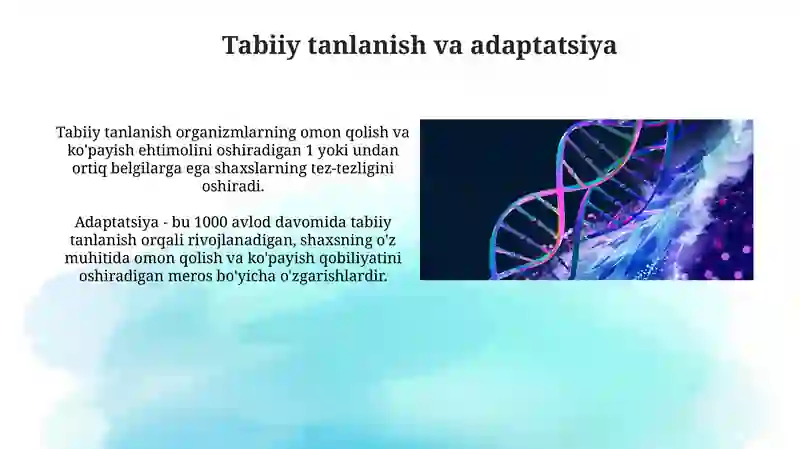 Tabiiy tanlanish va adaptatsiya

Tabiiy tanlanish organizmlarning omon qolish va ko'payish ehtimolini oshiradigan 1 yoki undan ortiq belgilarga ega shaxslarning tez-tezligini oshiradi.

Adaptatsiya - bu 1000 avlod davomida tabiiy tanlanish orqali rivojlanadigan, shaxsning o'z muhitida omon qolish va ko'payish qobiliyatini oshiradigan meros bo'yicha o'zgarishlardir.